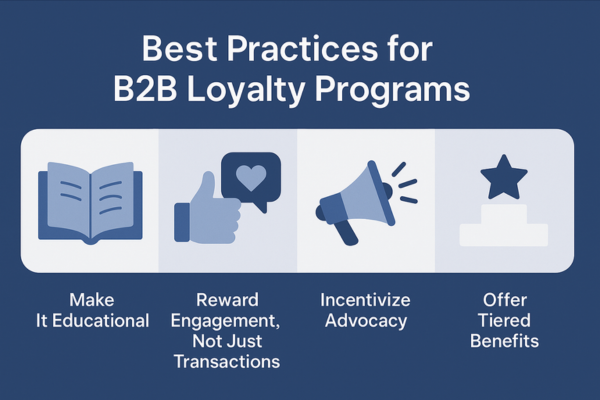 Best Practices for B2B Loyalty Programs

Make It Educational

Reward Engagement, Not Just Transactions

Incentivize Advocacy

Offer Tiered Benefits